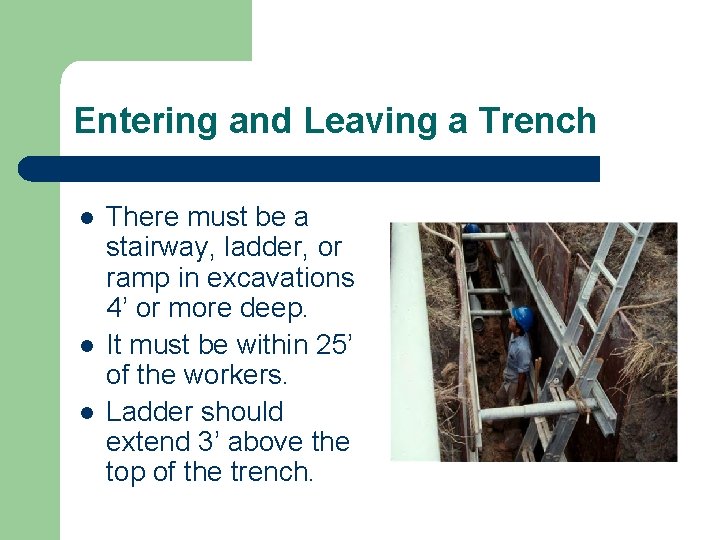 Entering and Leaving a Trench

- There must be a stairway, ladder, or ramp in excavations 4’ or more deep.
- It must be within 25’ of the workers.
- Ladder should extend 3’ above the top of the trench.